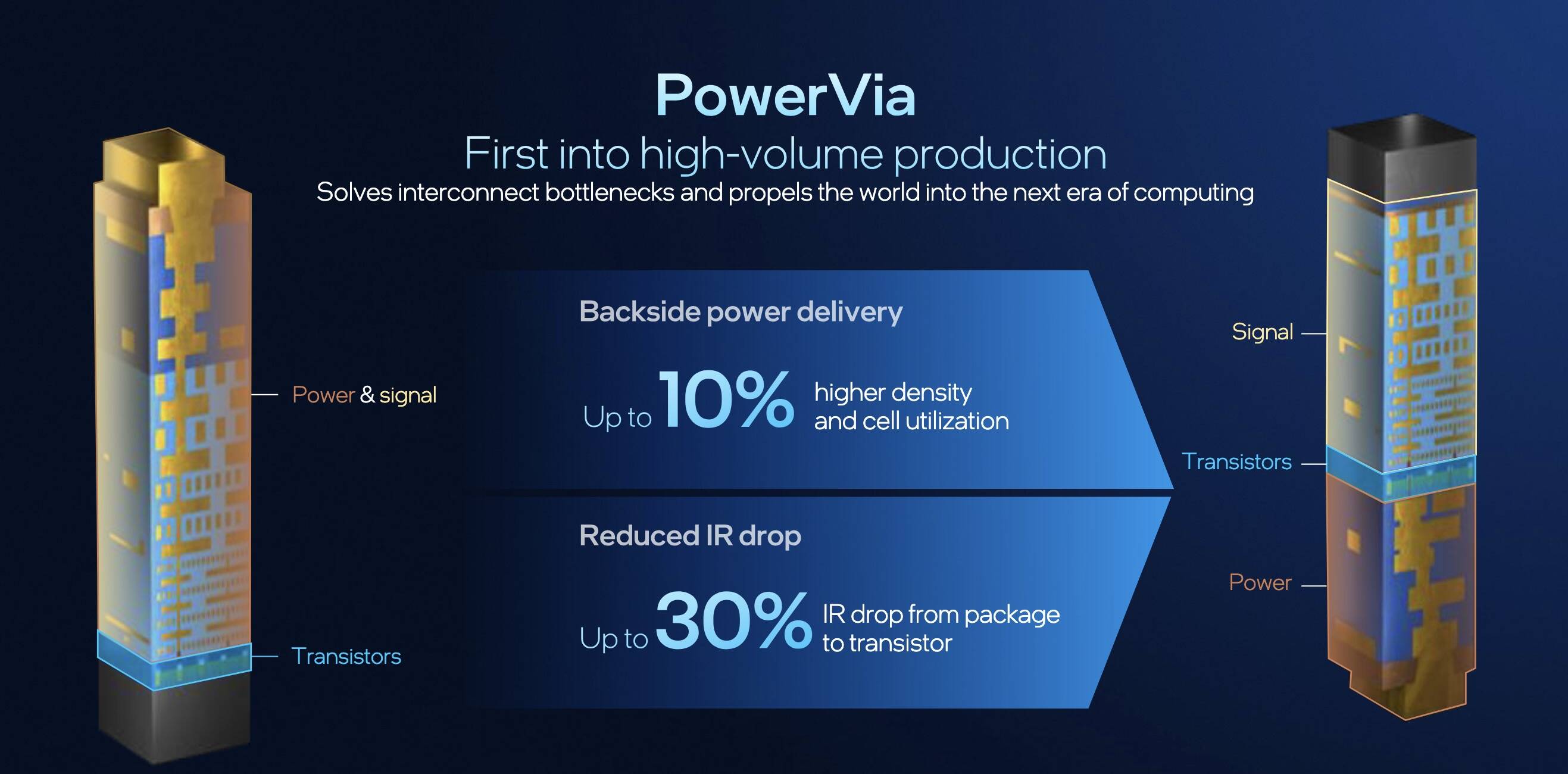 PowerVia
First into high-volume production
Solves interconnect bottlenecks and propels the world into the next era of computing

Power & signal

Transistors

Backside power delivery

Up to 10% higher density and cell utilization

Reduced IR drop

Up to 30% IR drop from package to transistor

Signal

Transistors

Power